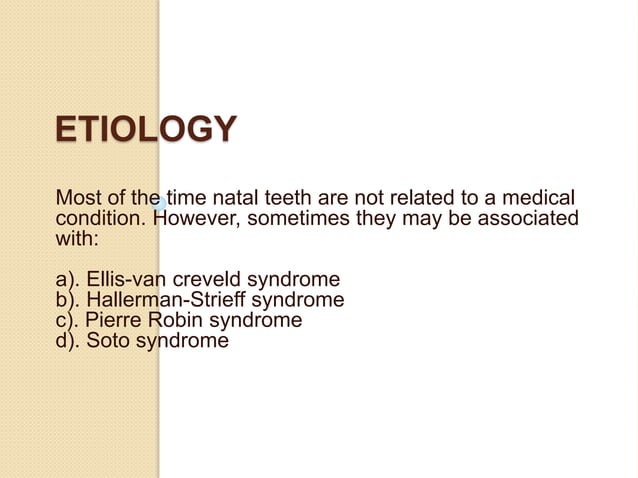 ETIOLOGY

Most of the time natal teeth are not related to a medical condition. However, sometimes they may be associated with:

a). Ellis-van creveld syndrome
b). Hallerman-Strieff syndrome
c). Pierre Robin syndrome
d). Soto syndrome